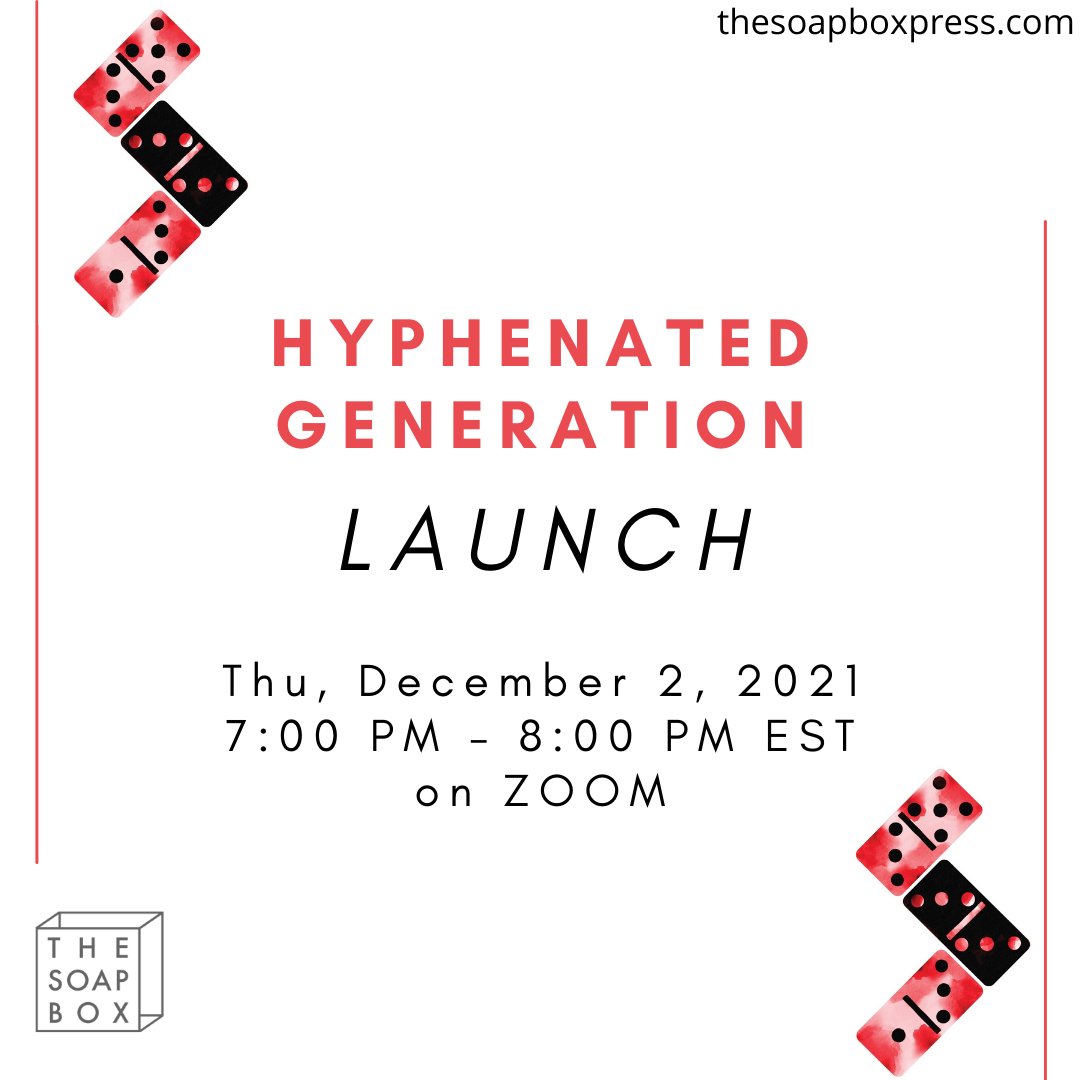 thesoapboxpress.com

HYPHENATED GENERATION

LAUNCH

Thu, December 2, 2021
7:00 PM - 8:00 PM EST
on ZOOM

THE SOAP BOX